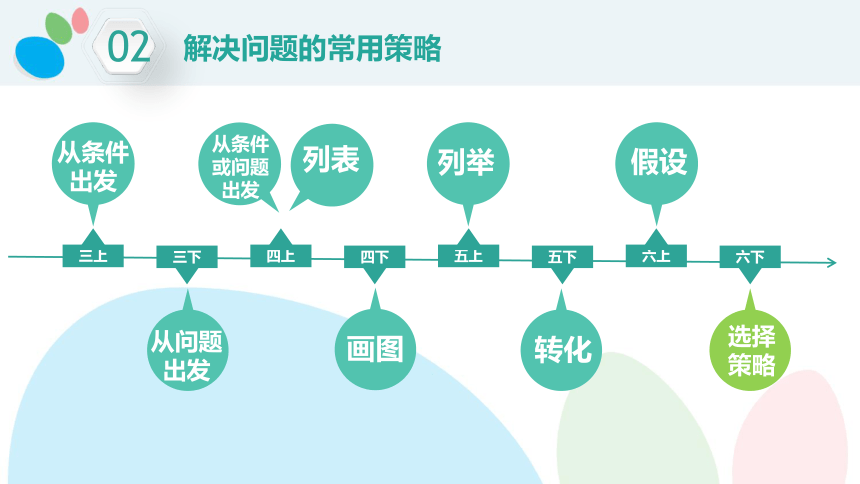 02 解决问题的常用策略

从条件出发

从条件或问题出发

列表

列举

假设

三上

三下

四上

四下

五上

五下

六上

六下

从问题出发

画图

转化

选择策略